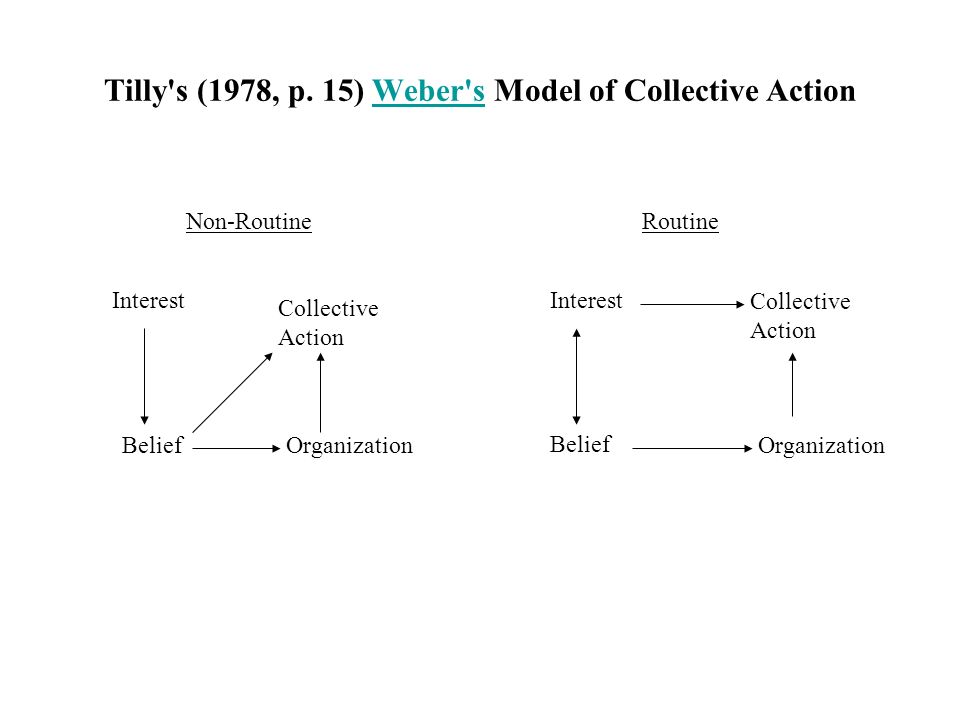 Tilly's (1978, p. 15) Weber's Model of Collective Action

Non-Routine

Interest

Collective Action

Belief

Organization

Routine

Interest

Collective Action

Belief

Organization